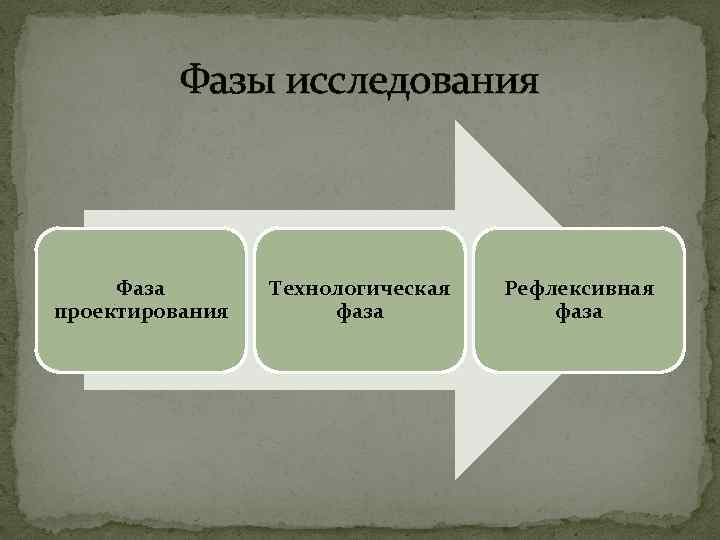 Фазы исследования

Фаза проектирования

Технологическая фаза

Рефлексивная фаза